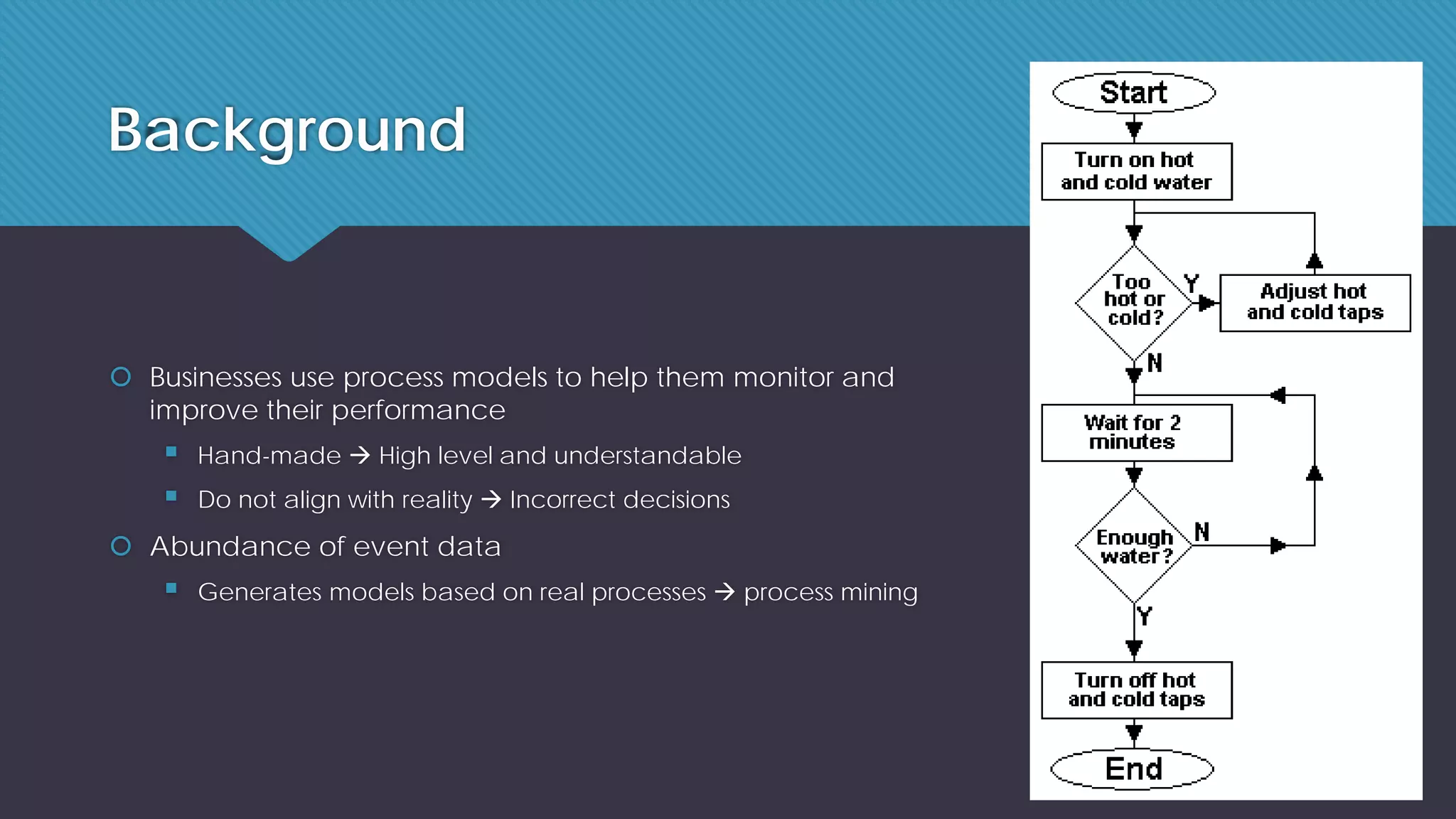 Background

Businesses use process models to help them monitor and improve their performance

Hand-made → High level and understandable

Do not align with reality → Incorrect decisions

Abundance of event data

Generates models based on real processes → process mining

Start

Turn on hot and cold water

Too hot or cold?

Y

Adjust hot and cold taps

N

Wait for 2 minutes

Enough water?

N

Y

Turn off hot and cold taps

End